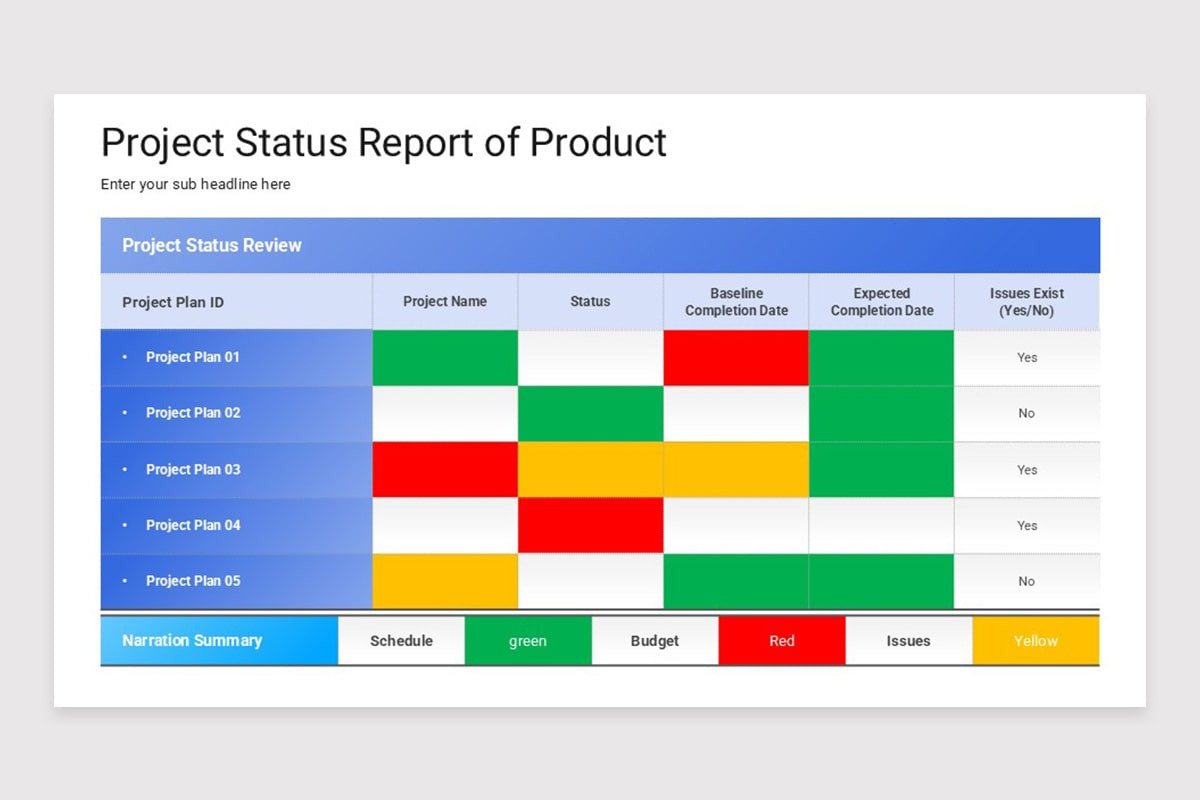 Project Status Report of Product

Enter your sub headline here

Project Status Review

| Project Plan ID | Project Name | Status | Baseline Completion Date | Expected Completion Date | Issues Exist (Yes/No) |
|---|---|---|---|---|---|
| • Project Plan 01 | | | | | Yes |
| • Project Plan 02 | | | | | No |
| • Project Plan 03 | | | | | Yes |
| • Project Plan 04 | | | | | Yes |
| • Project Plan 05 | | | | | No |

| Narration Summary | Schedule | green | Budget | Red | Issues | Yellow |
|---|---|---|---|---|---|---|